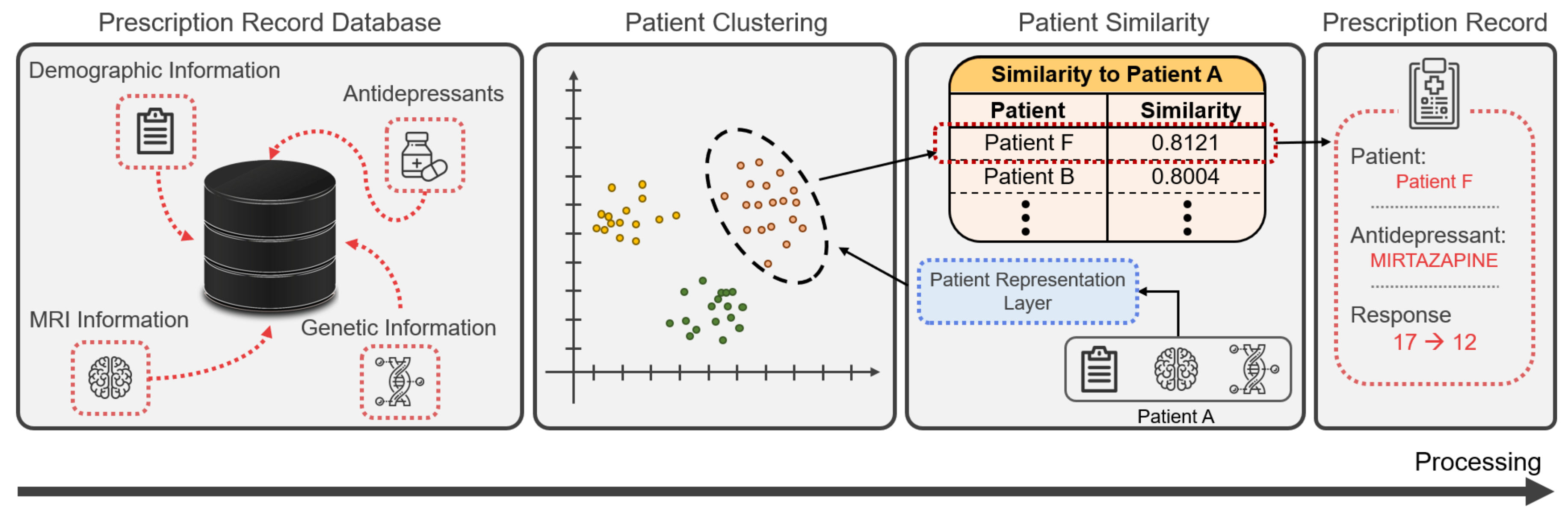 Prescription Record Database

Demographic Information

Antidepressants

MRI Information

Genetic Information

Patient Clustering

Patient Similarity

Similarity to Patient A

| Patient | Similarity |
|---|---|
| Patient F | 0.8121 |
| Patient B | 0.8004 |
| ⋮ | ⋮ |

Patient Representation Layer

Patient A

Prescription Record

Patient:
Patient F

Antidepressant:
MIRTAZAPINE

Response
17 → 12

Processing